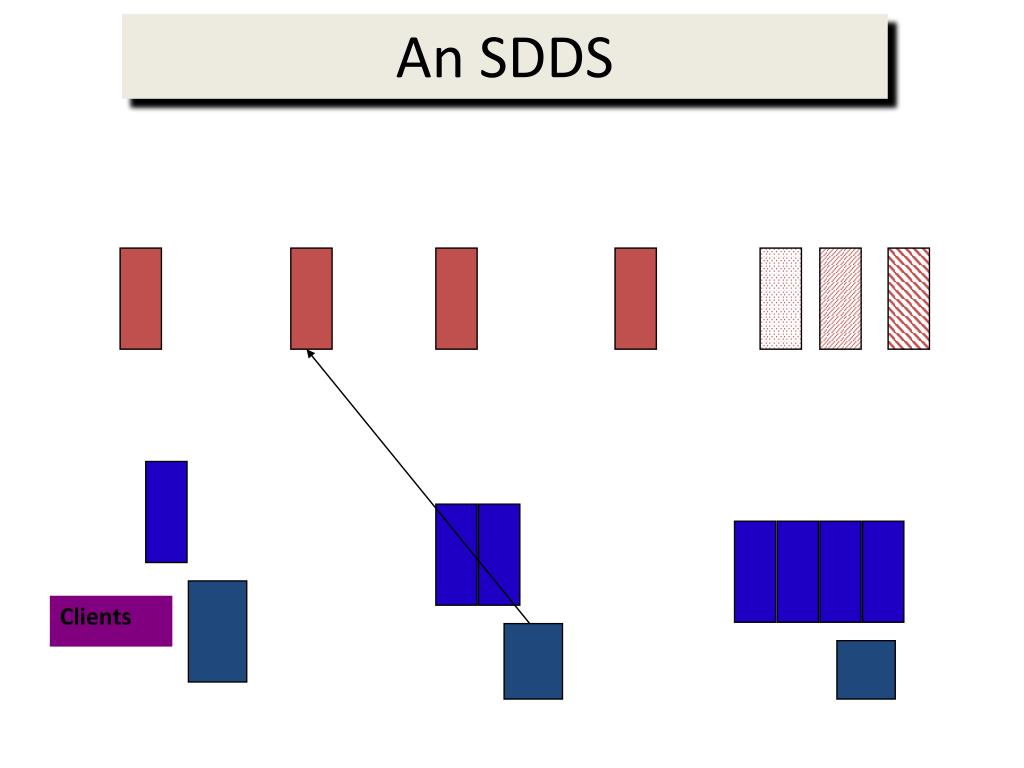 An SDDS

Clients